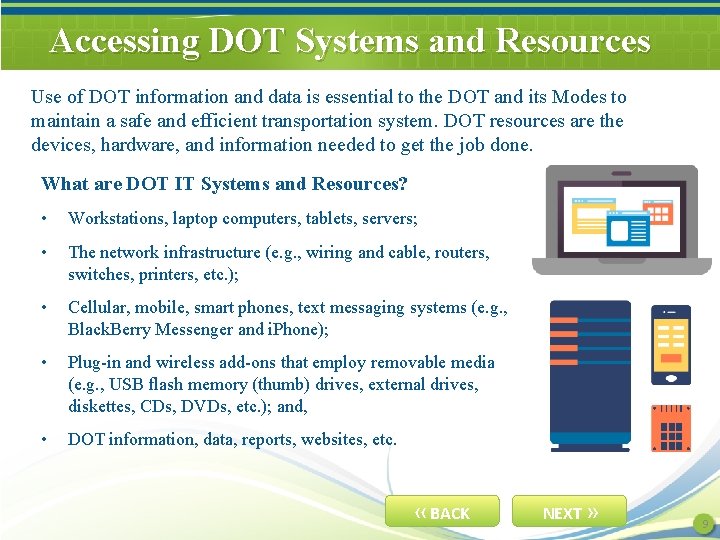 Accessing DOT Systems and Resources

Use of DOT information and data is essential to the DOT and its Modes to maintain a safe and efficient transportation system. DOT resources are the devices, hardware, and information needed to get the job done.

What are DOT IT Systems and Resources?

• Workstations, laptop computers, tablets, servers;

• The network infrastructure (e.g., wiring and cable, routers, switches, printers, etc.);

• Cellular, mobile, smart phones, text messaging systems (e.g., BlackBerry Messenger and iPhone);

• Plug-in and wireless add-ons that employ removable media (e.g., USB flash memory (thumb) drives, external drives, diskettes, CDs, DVDs, etc.); and,

• DOT information, data, reports, websites, etc.

« BACK

NEXT »

9